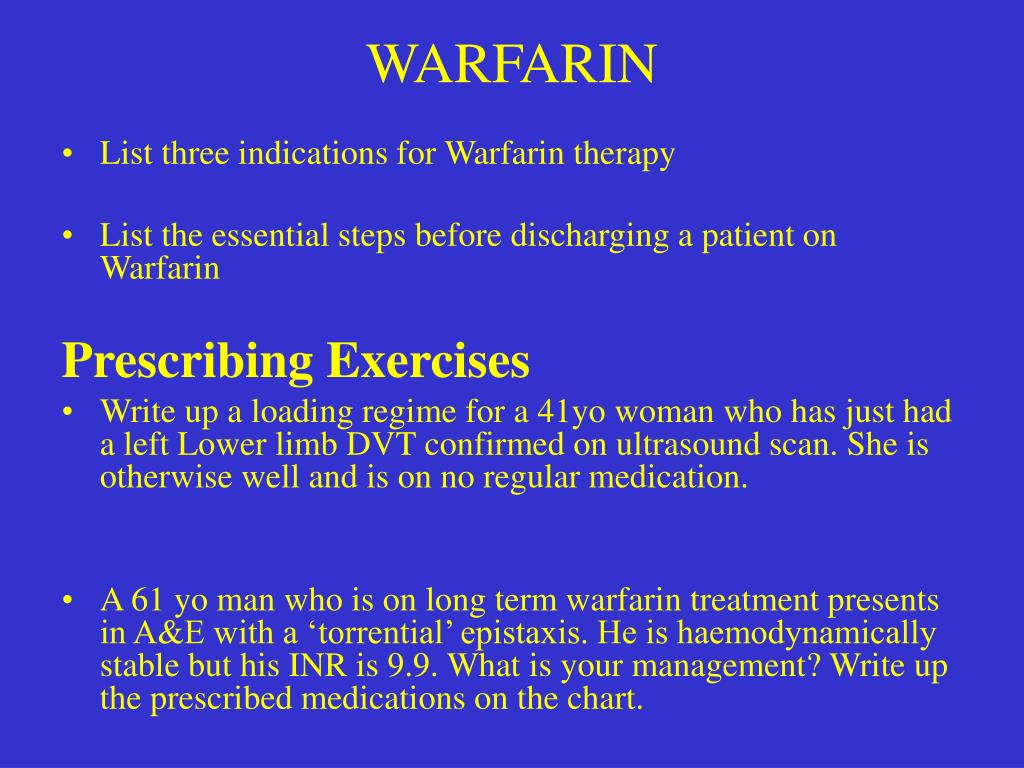 WARFARIN

• List three indications for Warfarin therapy

• List the essential steps before discharging a patient on Warfarin

Prescribing Exercises

• Write up a loading regime for a 41yo woman who has just had a left Lower limb DVT confirmed on ultrasound scan. She is otherwise well and is on no regular medication.

• A 61 yo man who is on long term warfarin treatment presents in A&E with a ‘torrential’ epistaxis. He is haemodynamically stable but his INR is 9.9. What is your management? Write up the prescribed medications on the chart.